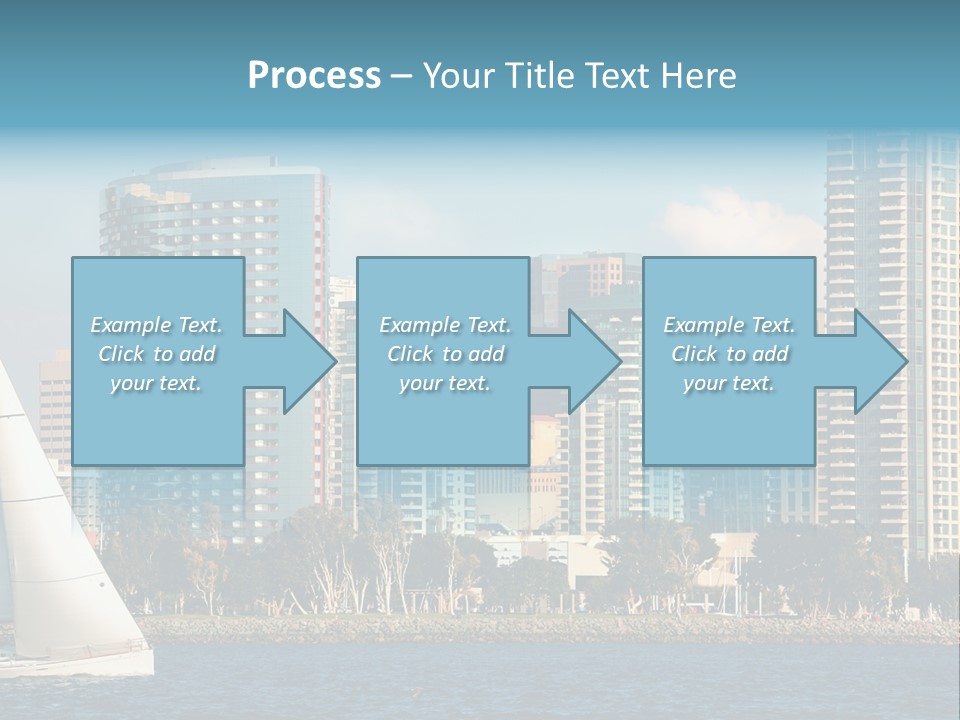 Process – Your Title Text Here

Example Text. Click to add your text.

Example Text. Click to add your text.

Example Text. Click to add your text.